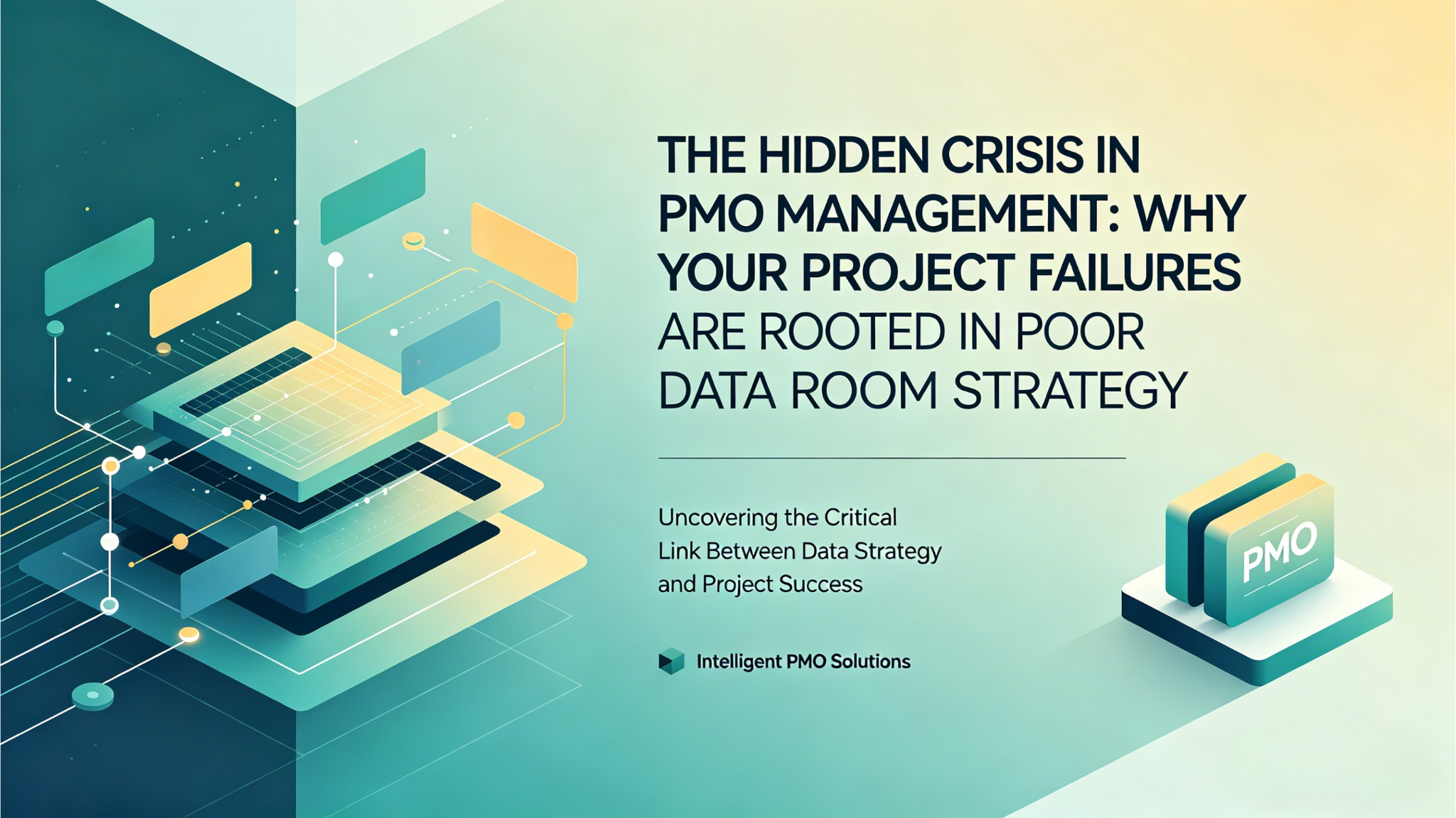 THE HIDDEN CRISIS IN PMO MANAGEMENT: WHY YOUR PROJECT FAILURES ARE ROOTED IN POOR DATA ROOM STRATEGY

Uncovering the Critical Link Between Data Strategy and Project Success

Intelligent PMO Solutions

PMO